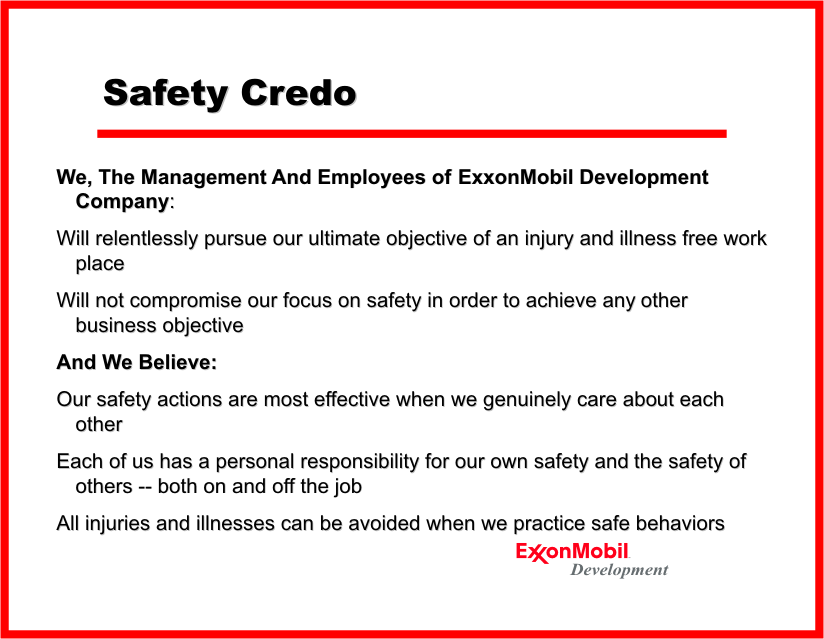 Safety Credo

We, The Management And Employees of ExxonMobil Development Company:

Will relentlessly pursue our ultimate objective of an injury and illness free work place

Will not compromise our focus on safety in order to achieve any other business objective

And We Believe:

Our safety actions are most effective when we genuinely care about each other

Each of us has a personal responsibility for our own safety and the safety of others -- both on and off the job

All injuries and illnesses can be avoided when we practice safe behaviors

ExxonMobil
Development